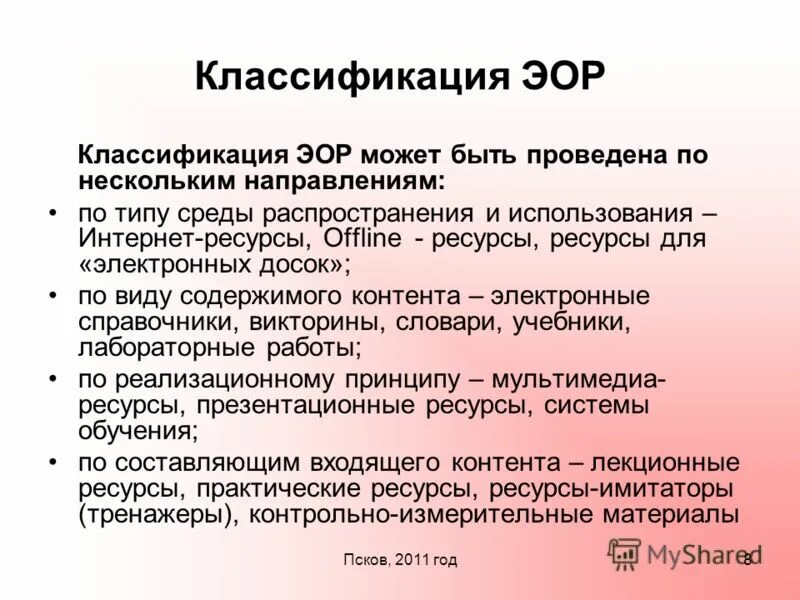 Классификация ЭОР

Классификация ЭОР может быть проведена по нескольким направлениям:

• по типу среды распространения и использования – Интернет-ресурсы, Offline - ресурсы, ресурсы для «электронных досок»;
• по виду содержимого контента – электронные справочники, викторины, словари, учебники, лабораторные работы;
• по реализационному принципу – мультимедиа-ресурсы, презентационные ресурсы, системы обучения;
• по составляющим входящего контента – лекционные ресурсы, практические ресурсы, ресурсы-имитаторы (тренажеры), контрольно-измерительные материалы

Псков, 2011 год

MyShared

8